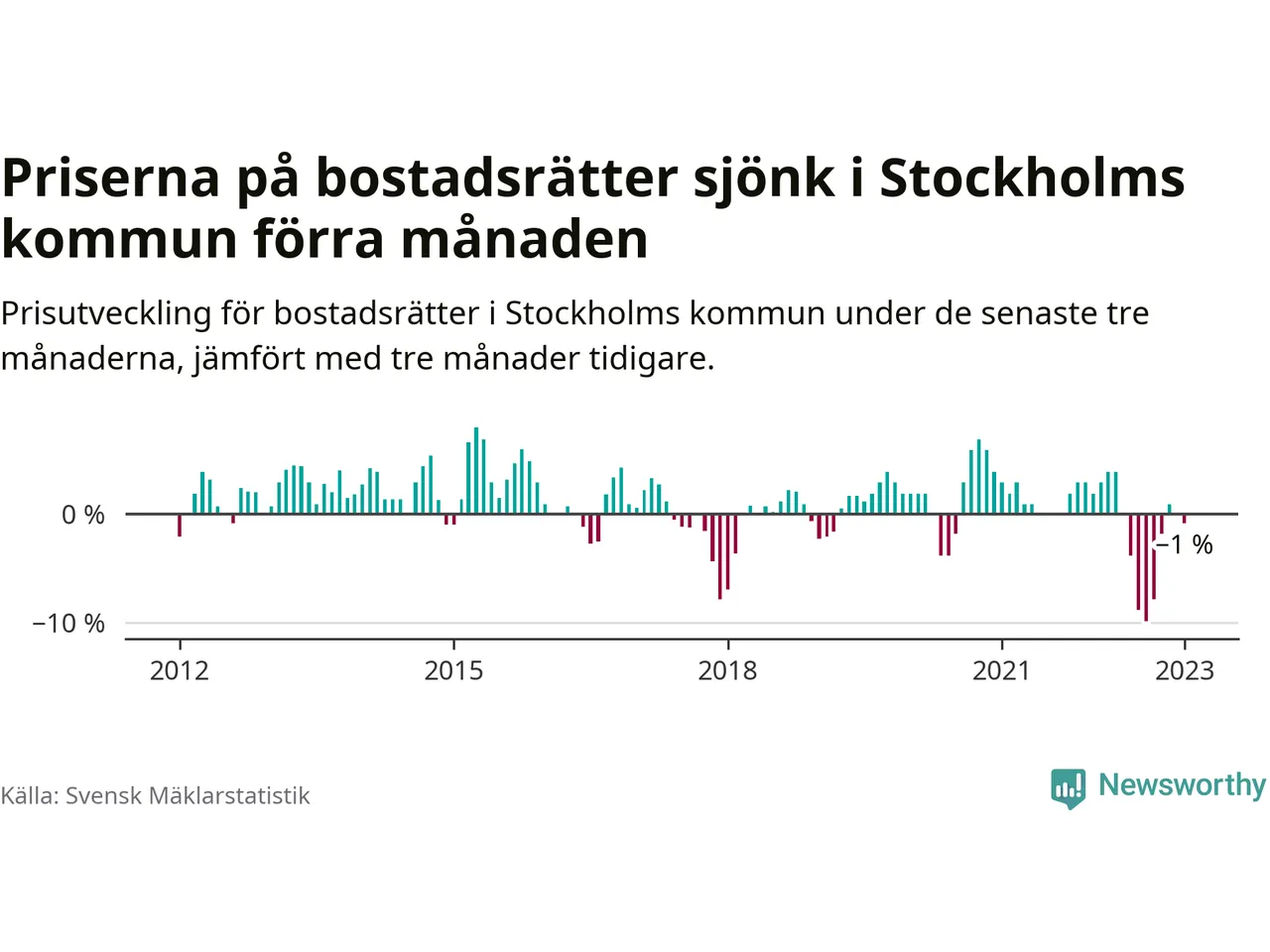 Priserna på bostadsrätter sjönk i Stockholms kommun förra månaden

Prisutveckling för bostadsrätter i Stockholms kommun under de senaste tre månaderna, jämfört med tre månader tidigare.

0 %
−10 %
−1 %
2012
2015
2018
2021
2023

Källa: Svensk Mäklarstatistik

Newsworthy